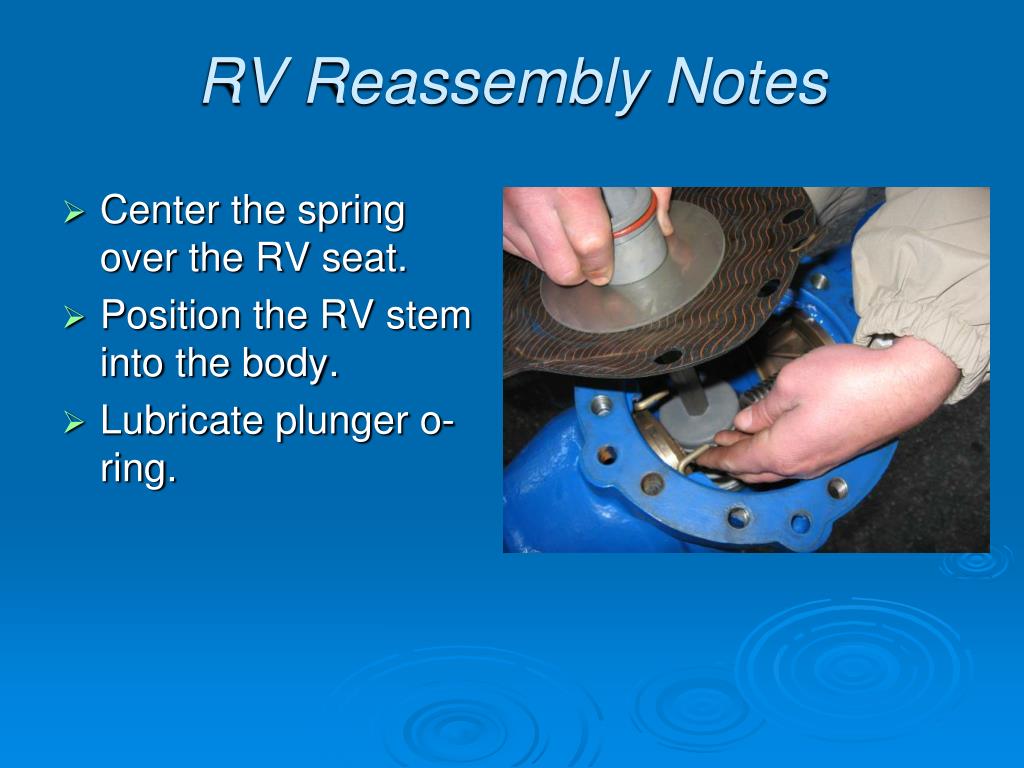 RV Reassembly Notes

➢ Center the spring over the RV seat.

➢ Position the RV stem into the body.

➢ Lubricate plunger o-ring.